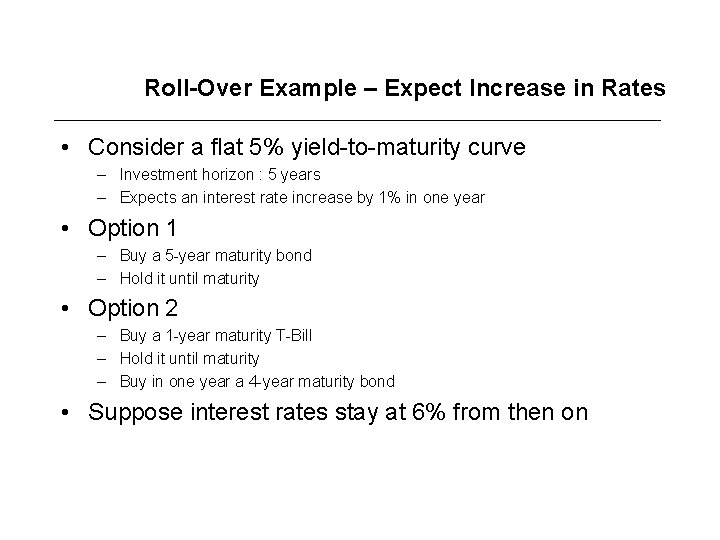 Roll-Over Example – Expect Increase in Rates

• Consider a flat 5% yield-to-maturity curve
– Investment horizon : 5 years
– Expects an interest rate increase by 1% in one year

• Option 1
– Buy a 5-year maturity bond
– Hold it until maturity

• Option 2
– Buy a 1-year maturity T-Bill
– Hold it until maturity
– Buy in one year a 4-year maturity bond

• Suppose interest rates stay at 6% from then on